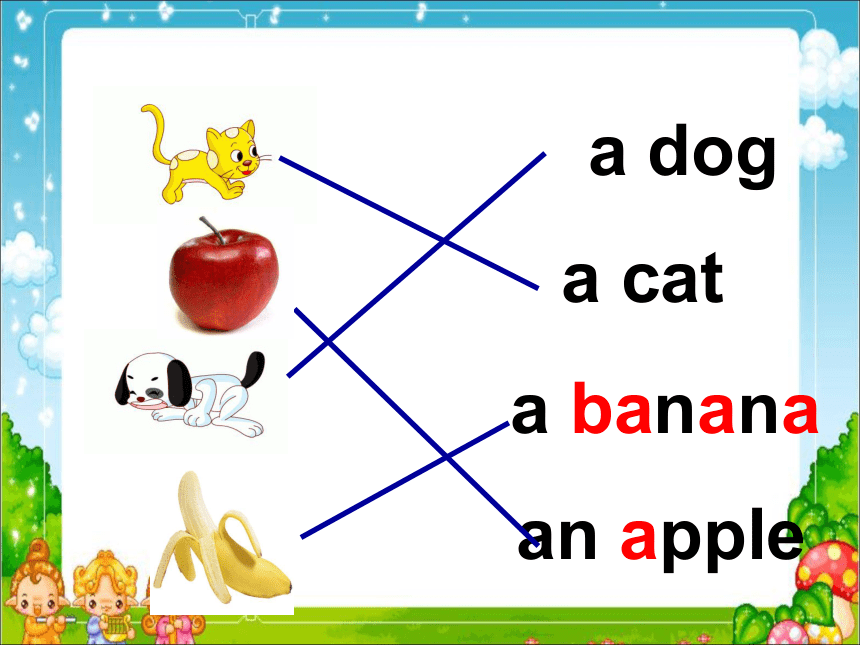 a dog

a cat

a banana

an apple